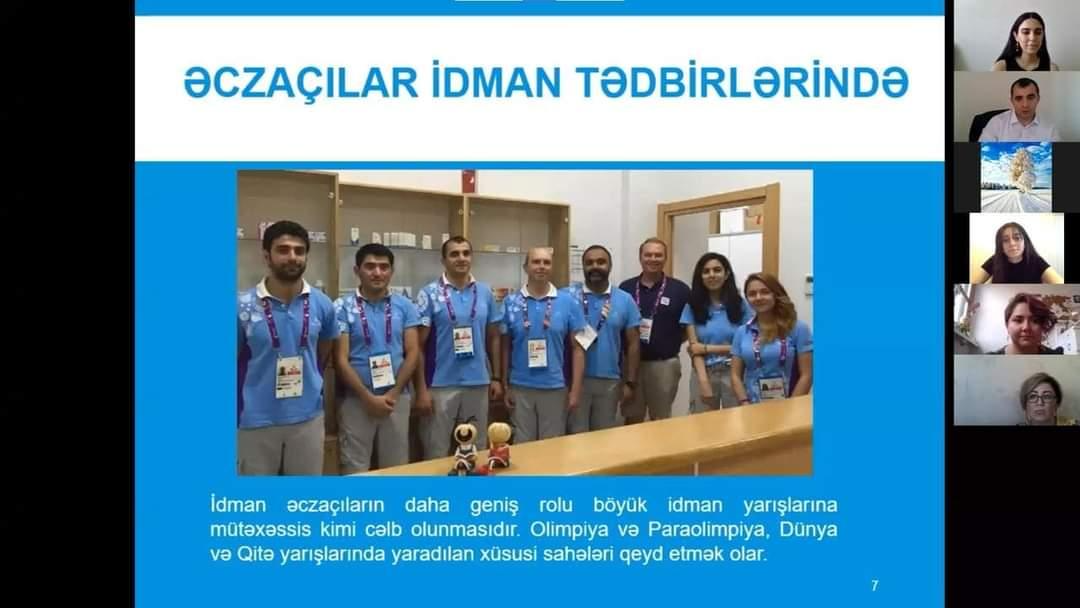 ƏCZAÇILAR İDMAN TƏDBİRLƏRİNDƏ

İdman əczaçıların daha geniş rolu böyük idman yarışlarına mütəxəssis kimi cəlb olunmasıdır. Olimpiya və Paraolimpiya, Dünya və Qitə yarışlarında yaradılan xüsusi sahələri qeyd etmək olar.

7